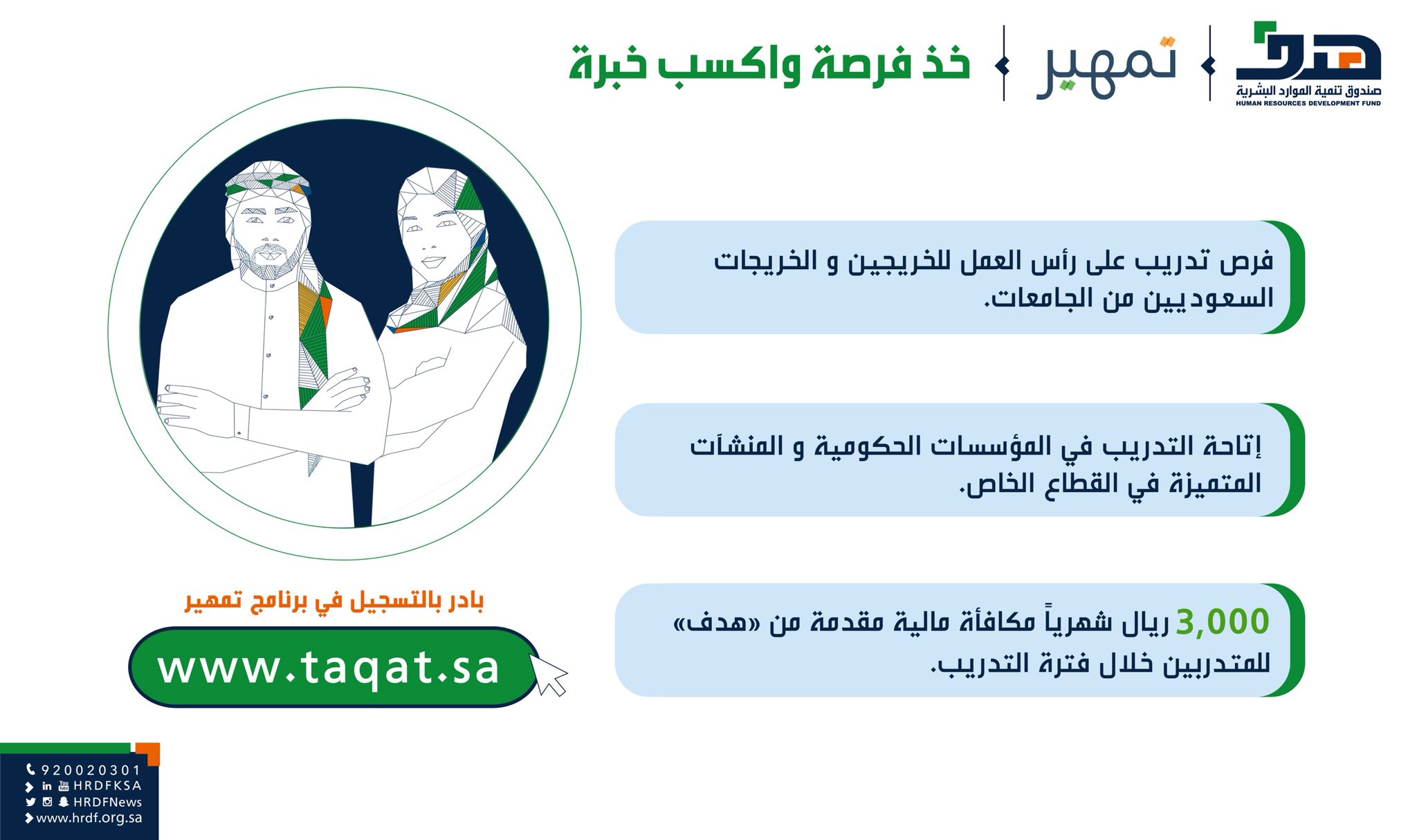 هدف
صندوق تنمية الموارد البشرية
HUMAN RESOURCES DEVELOPMENT FUND

تمهير

خذ فرصة واكسب خبرة

فرص تدريب على رأس العمل للخريجين و الخريجات السعوديين من الجامعات.

إتاحة التدريب في المؤسسات الحكومية و المنشآت المتميزة في القطاع الخاص.

3,000 ريال شهرياً مكافأة مالية مقدمة من «هدف» للمتدربين خلال فترة التدريب.

بادر بالتسجيل في برنامج تمهير

www.taqat.sa

920020301
HRDFKSA
HRDFNews
www.hrdf.org.sa